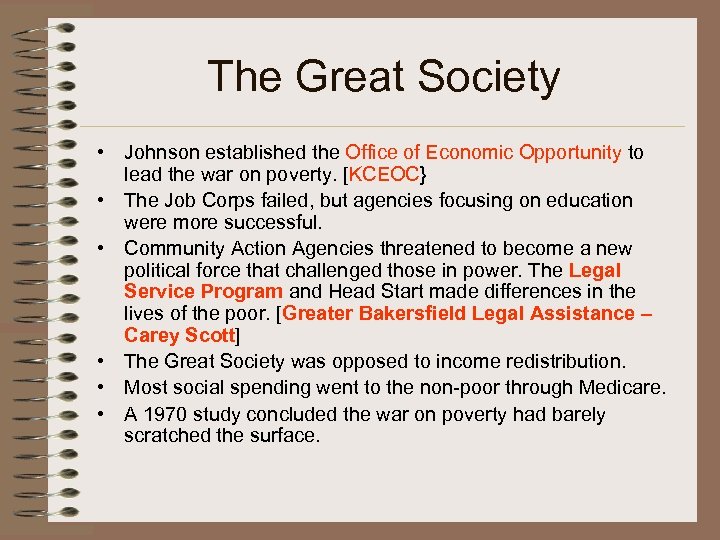 The Great Society

• Johnson established the Office of Economic Opportunity to lead the war on poverty. [KCEOC}
• The Job Corps failed, but agencies focusing on education were more successful.
• Community Action Agencies threatened to become a new political force that challenged those in power. The Legal Service Program and Head Start made differences in the lives of the poor. [Greater Bakersfield Legal Assistance – Carey Scott]
• The Great Society was opposed to income redistribution.
• Most social spending went to the non-poor through Medicare.
• A 1970 study concluded the war on poverty had barely scratched the surface.